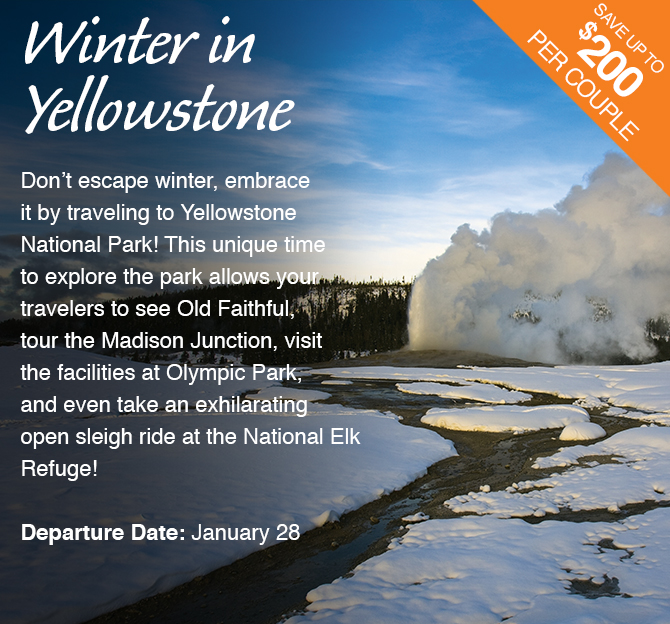 Winter in Yellowstone

SAVE UP TO $200 PER COUPLE

Don't escape winter, embrace it by traveling to Yellowstone National Park! This unique time to explore the park allows your travelers to see Old Faithful, tour the Madison Junction, visit the facilities at Olympic Park, and even take an exhilarating open sleigh ride at the National Elk Refuge!

Departure Date: January 28